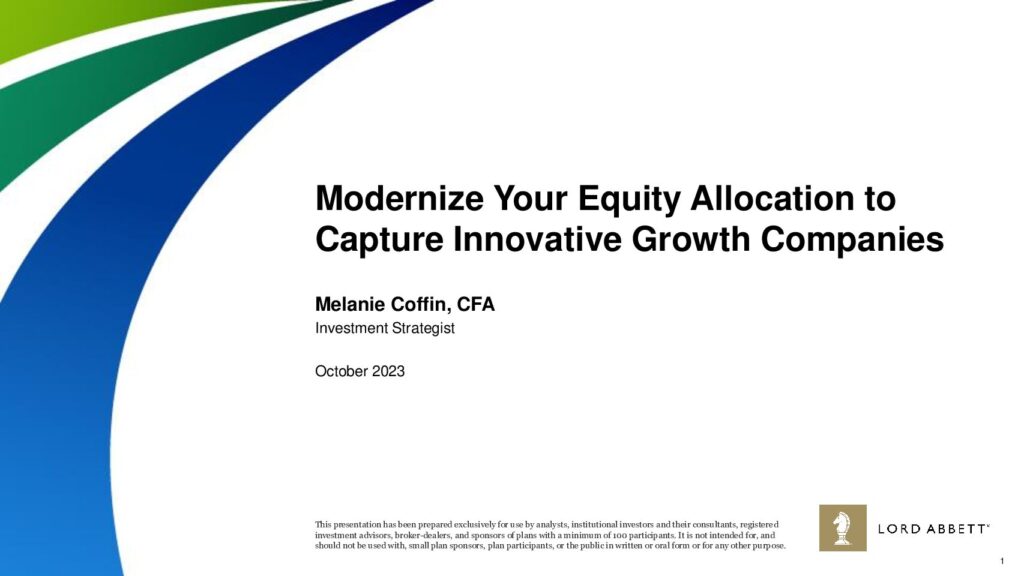 Modernize Your Equity Allocation to Capture Innovative Growth Companies

Melanie Coffin, CFA
Investment Strategist

October 2023

This presentation has been prepared exclusively for use by analysts, institutional investors and their consultants, registered investment advisors, broker-dealers, and sponsors of plans with a minimum of 100 participants. It is not intended for, and should not be used with, small plan sponsors, plan participants, or the public in written or oral form or for any other purpose.

LORD ABBETT®

1